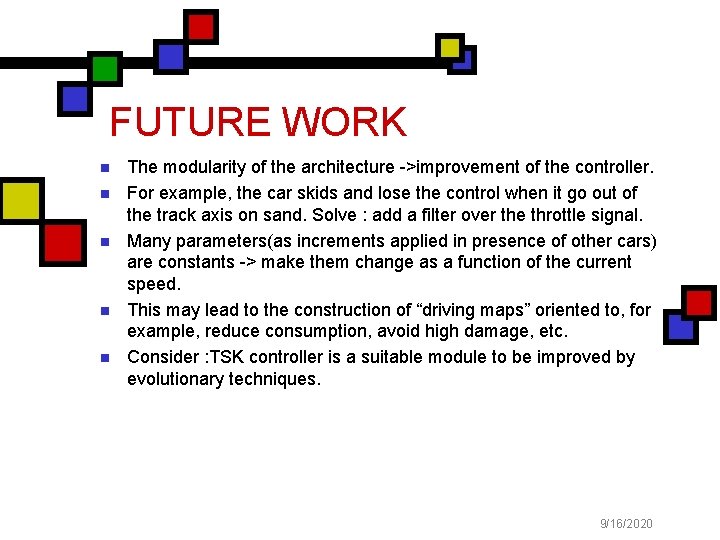 FUTURE WORK

- The modularity of the architecture ->improvement of the controller.
- For example, the car skids and lose the control when it go out of the track axis on sand. Solve : add a filter over the throttle signal.
- Many parameters(as increments applied in presence of other cars) are constants -> make them change as a function of the current speed.
- This may lead to the construction of “driving maps” oriented to, for example, reduce consumption, avoid high damage, etc.
- Consider :TSK controller is a suitable module to be improved by evolutionary techniques.

9/16/2020